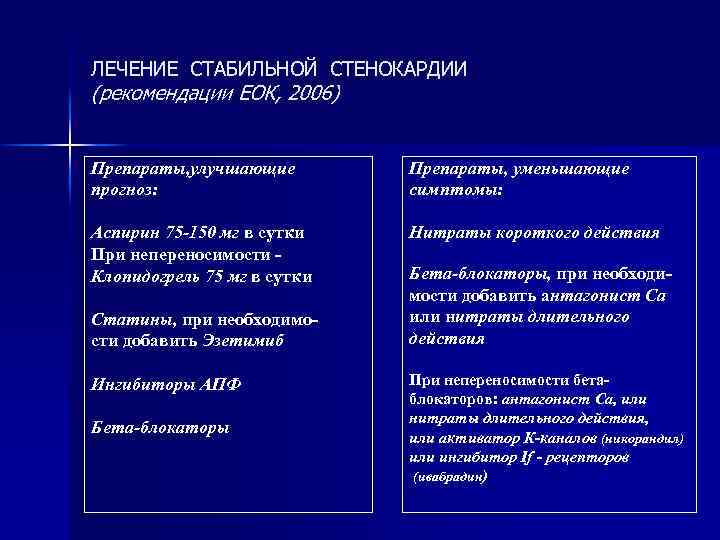 ЛЕЧЕНИЕ СТАБИЛЬНОЙ СТЕНОКАРДИИ
(рекомендации ЕОК, 2006)

Препараты,улучшающие прогноз:

Аспирин 75-150 мг в сутки
При непереносимости - Клопидогрель 75 мг в сутки

Статины, при необходимости добавить Эзетимиб

Ингибиторы АПФ

Бета-блокаторы

Препараты, уменьшающие симптомы:

Нитраты короткого действия

Бета-блокаторы, при необходимости добавить антагонист Са или нитраты длительного действия

При непереносимости бета-блокаторов: антагонист Са, или нитраты длительного действия, или активатор К-каналов (никорандил) или ингибитор If - рецепторов (ивабрадин)